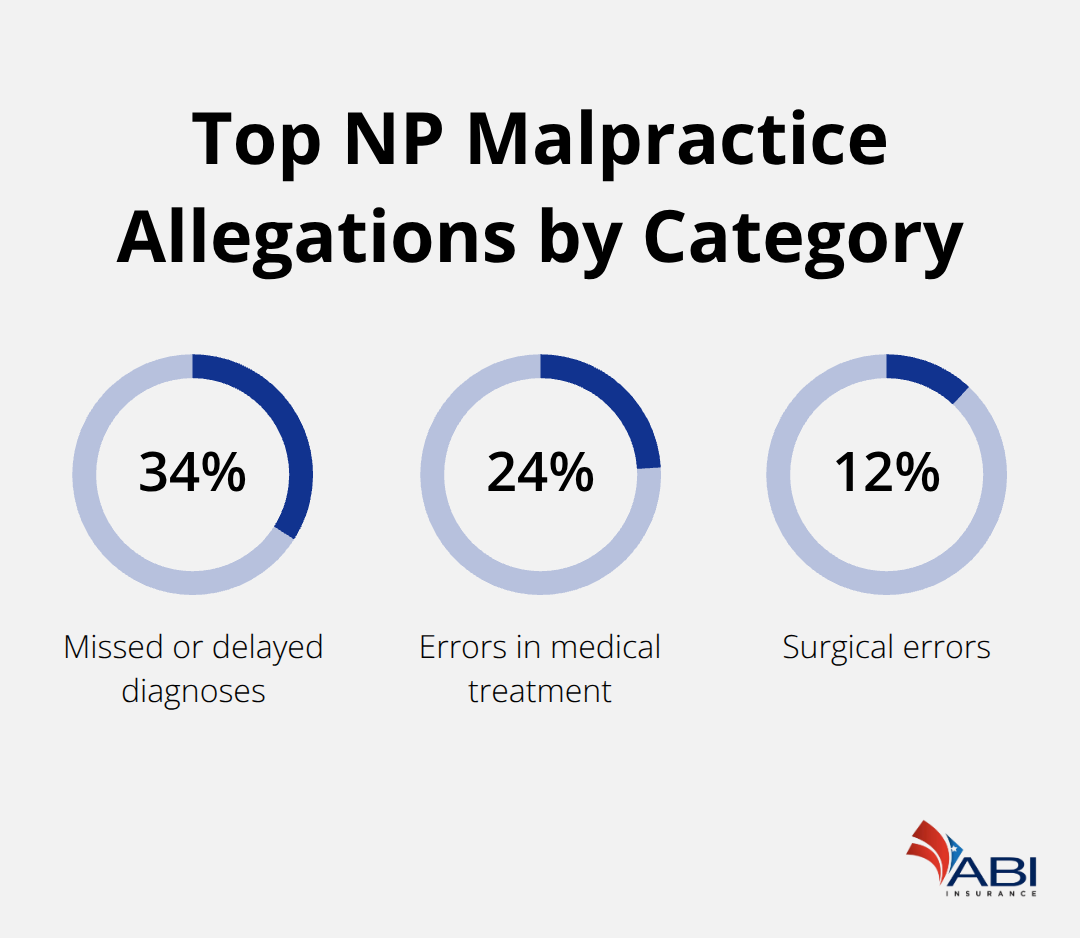 Top NP Malpractice Allegations by Category

34%

Missed or delayed diagnoses

24%

Errors in medical treatment

12%

Surgical errors

ABI
INSURANCE